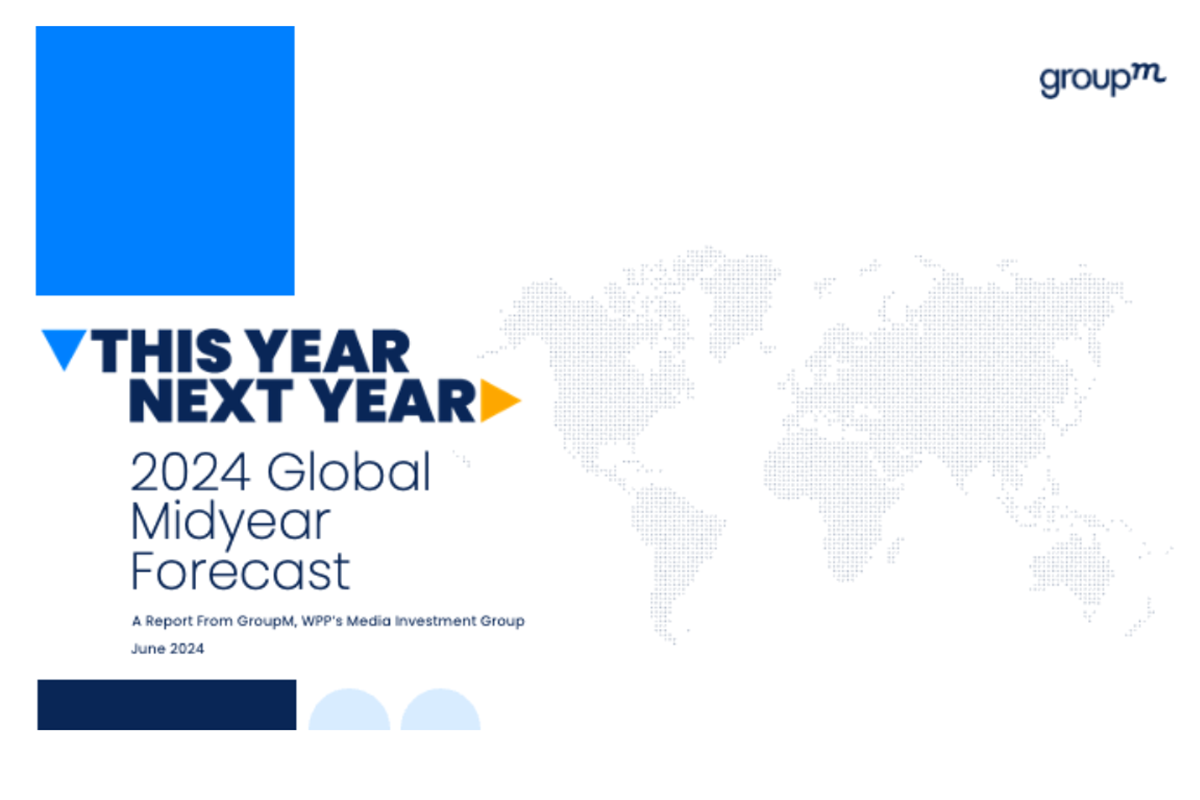 groupm

THIS YEAR NEXT YEAR

2024 Global Midyear Forecast

A Report From GroupM, WPP's Media Investment Group

June 2024